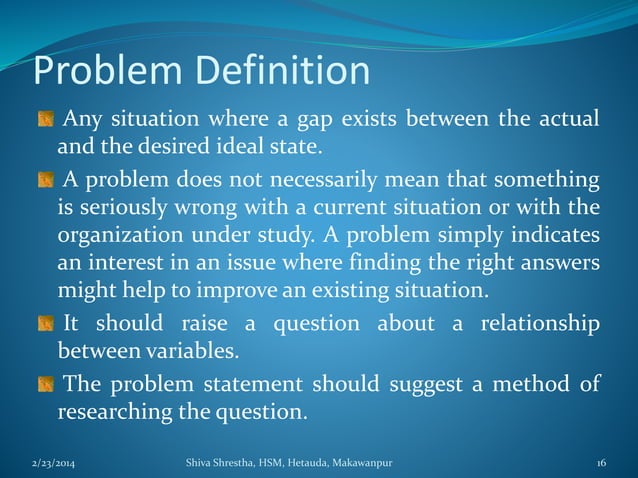 Problem Definition

Any situation where a gap exists between the actual and the desired ideal state.

A problem does not necessarily mean that something is seriously wrong with a current situation or with the organization under study. A problem simply indicates an interest in an issue where finding the right answers might help to improve an existing situation.

It should raise a question about a relationship between variables.

The problem statement should suggest a method of researching the question.

2/23/2014 Shiva Shrestha, HSM, Hetauda, Makawanpur 16